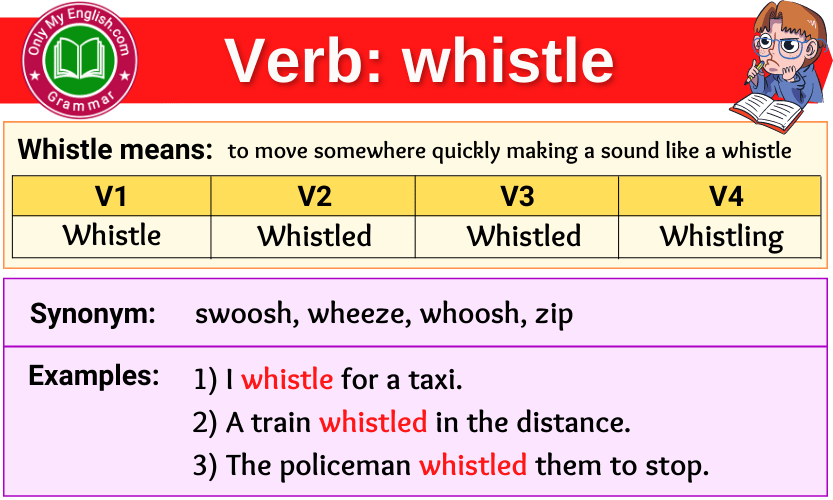 Only My English.com
Grammar

Verb: whistle

Whistle means: to move somewhere quickly making a sound like a whistle

| V1 | V2 | V3 | V4 |
|---|---|---|---|
| Whistle | Whistled | Whistled | Whistling |

Synonym: swoosh, wheeze, whoosh, zip

Examples: 1) I whistle for a taxi.
2) A train whistled in the distance.
3) The policeman whistled them to stop.